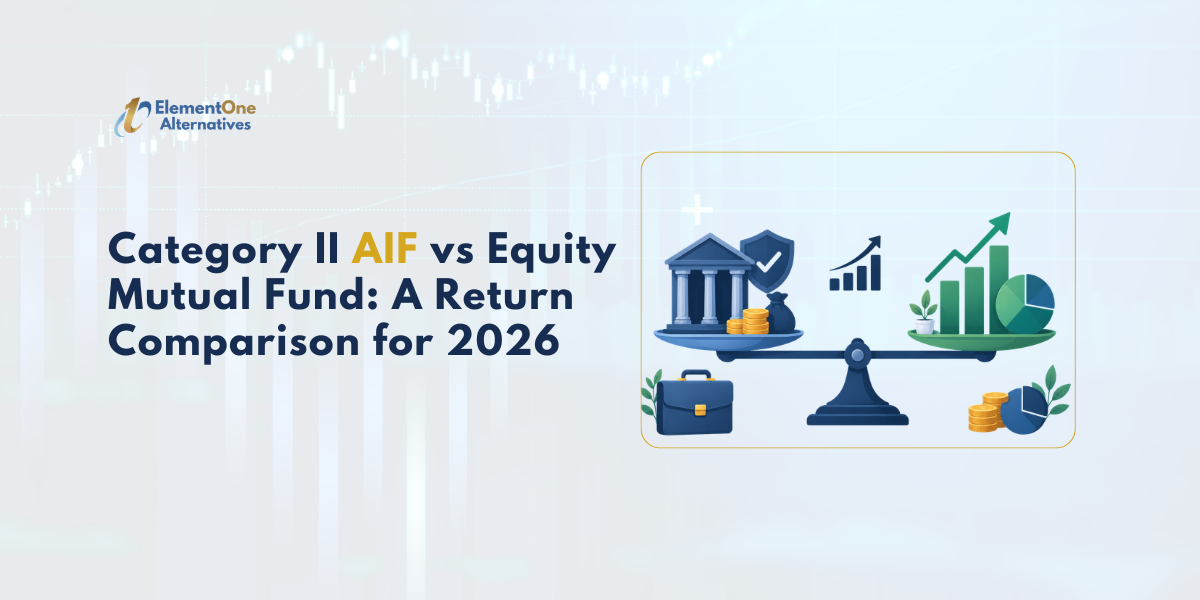 ElementOne
Alternatives

Category II AIF vs Equity Mutual Fund: A Return Comparison for 2026